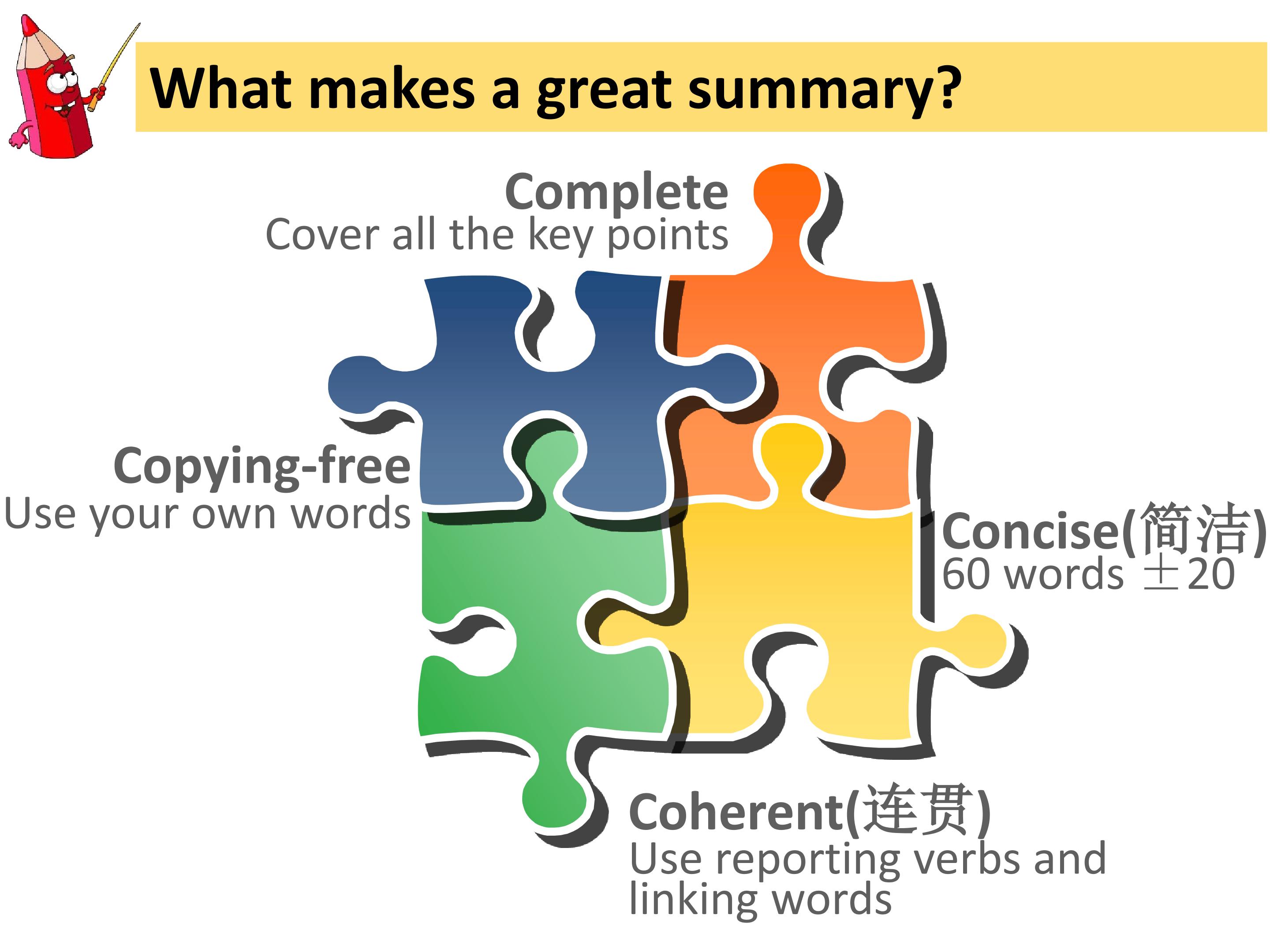 What makes a great summary?

Complete
Cover all the key points

Copying-free
Use your own words

Concise(简洁)
60 words ±20

Coherent(连贯)
Use reporting verbs and linking words